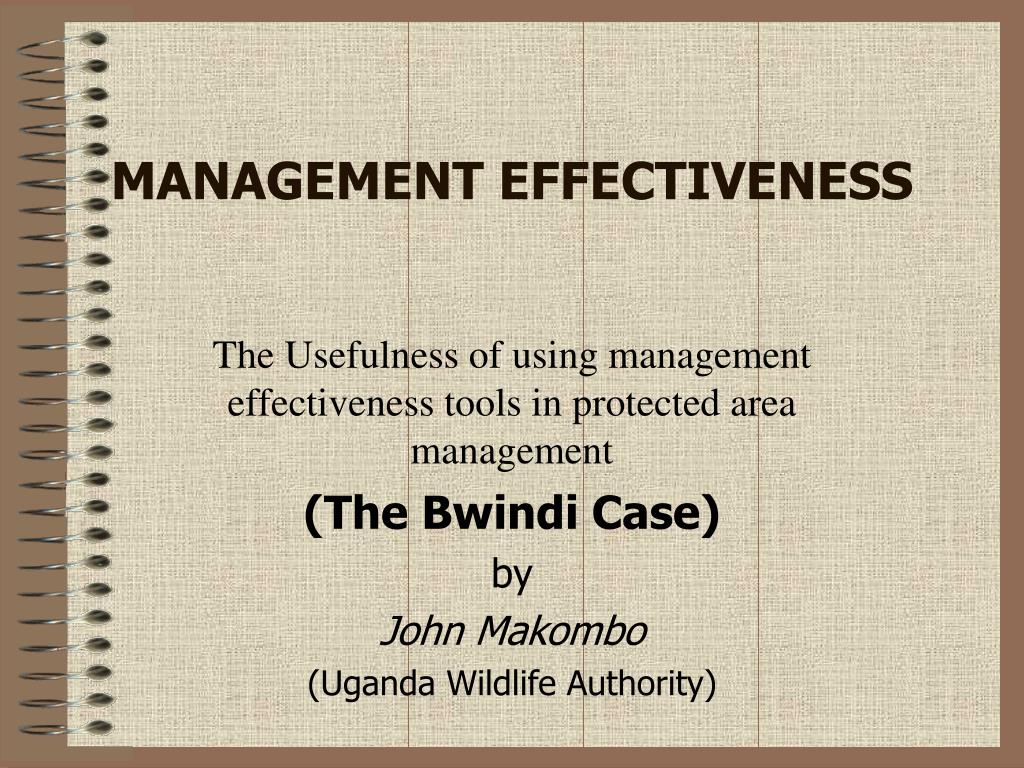 MANAGEMENT EFFECTIVENESS

The Usefulness of using management effectiveness tools in protected area management

(The Bwindi Case)

by

John Makombo

(Uganda Wildlife Authority)